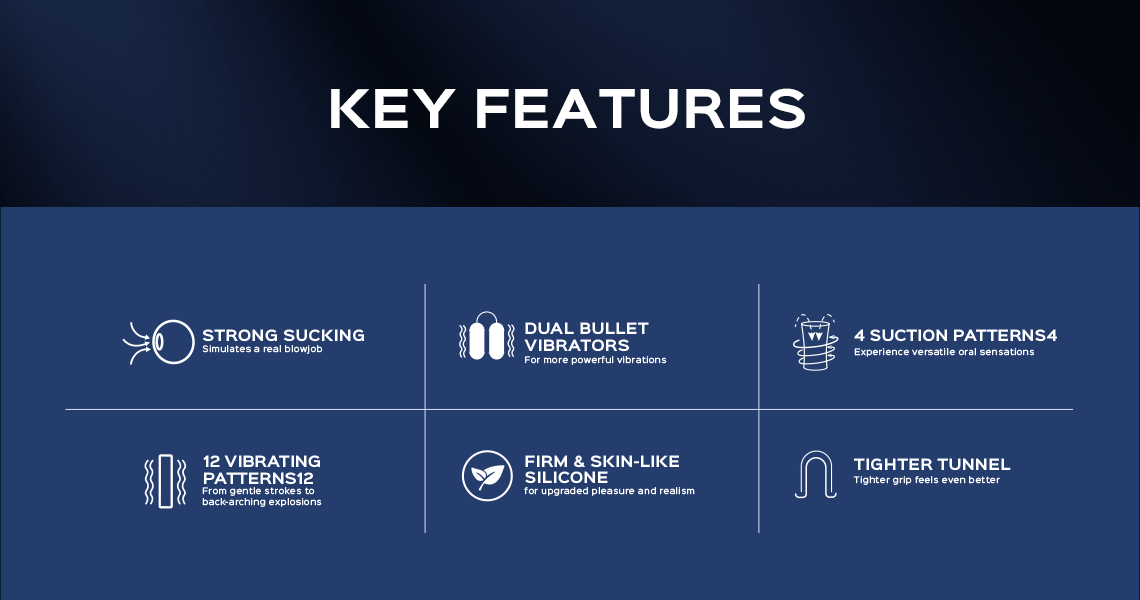 KEY FEATURES

STRONG SUCKING
Simulates a real blowjob

DUAL BULLET VIBRATORS
For more powerful vibrations

4 SUCTION PATTERNS4
Experience versatile oral sensations

12 VIBRATING PATTERNS12
From gentle strokes to back-arching explosions

FIRM & SKIN-LIKE SILICONE
for upgraded pleasure and realism

TIGHTER TUNNEL
Tighter grip feels even better